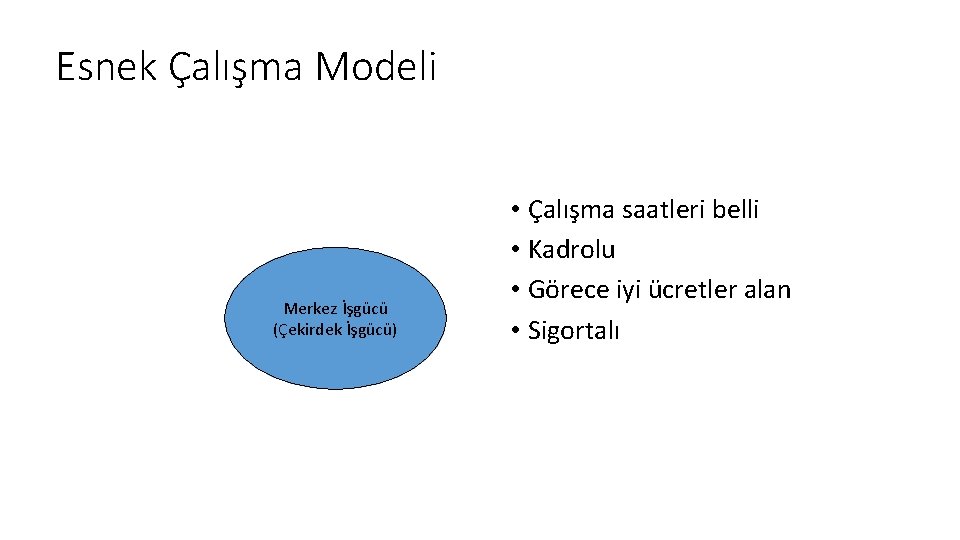 Esnek Çalışma Modeli

Merkez İşgücü
(Çekirdek İşgücü)

• Çalışma saatleri belli
• Kadrolu
• Görece iyi ücretler alan
• Sigortalı